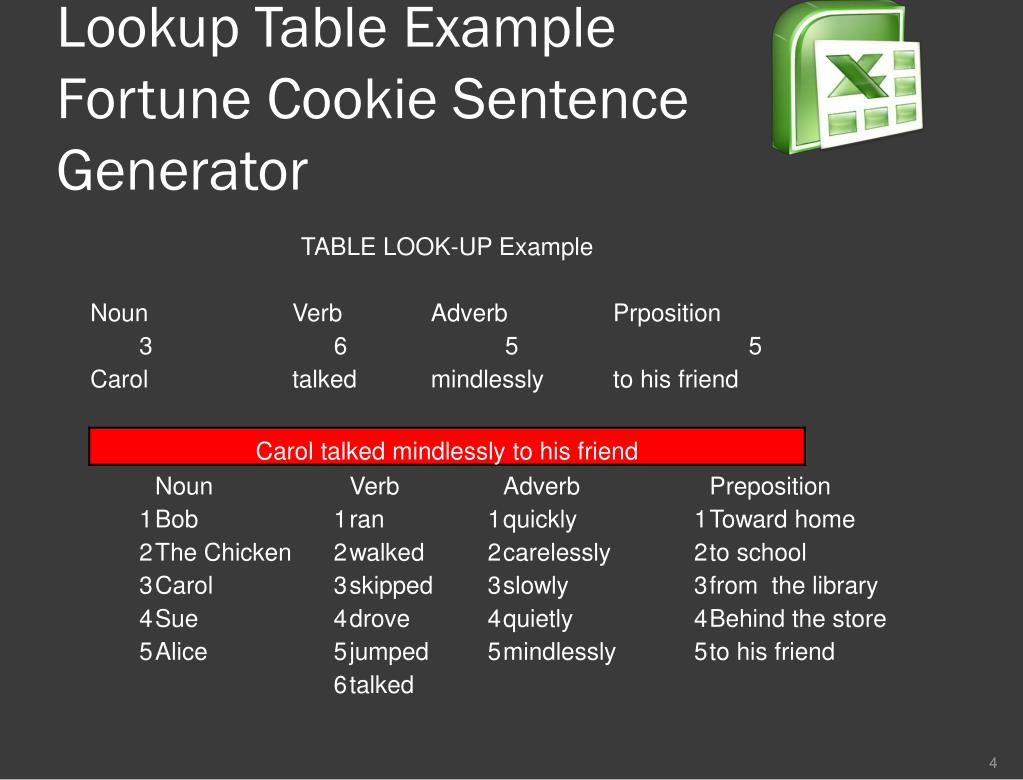 Lookup Table Example
Fortune Cookie Sentence Generator

TABLE LOOK-UP Example

| Noun | Verb | Adverb | Prposition |
|---|---|---|---|
| 3 | 6 | 5 | 5 |
| Carol | talked | mindlessly | to his friend |

Carol talked mindlessly to his friend

| | Noun | | Verb | | Adverb | | Preposition |
|---|---|---|---|---|---|---|---|
| 1 | Bob | 1 | ran | 1 | quickly | 1 | Toward home |
| 2 | The Chicken | 2 | walked | 2 | carelessly | 2 | to school |
| 3 | Carol | 3 | skipped | 3 | slowly | 3 | from the library |
| 4 | Sue | 4 | drove | 4 | quietly | 4 | Behind the store |
| 5 | Alice | 5 | jumped | 5 | mindlessly | 5 | to his friend |
| | | 6 | talked | | | | |

4